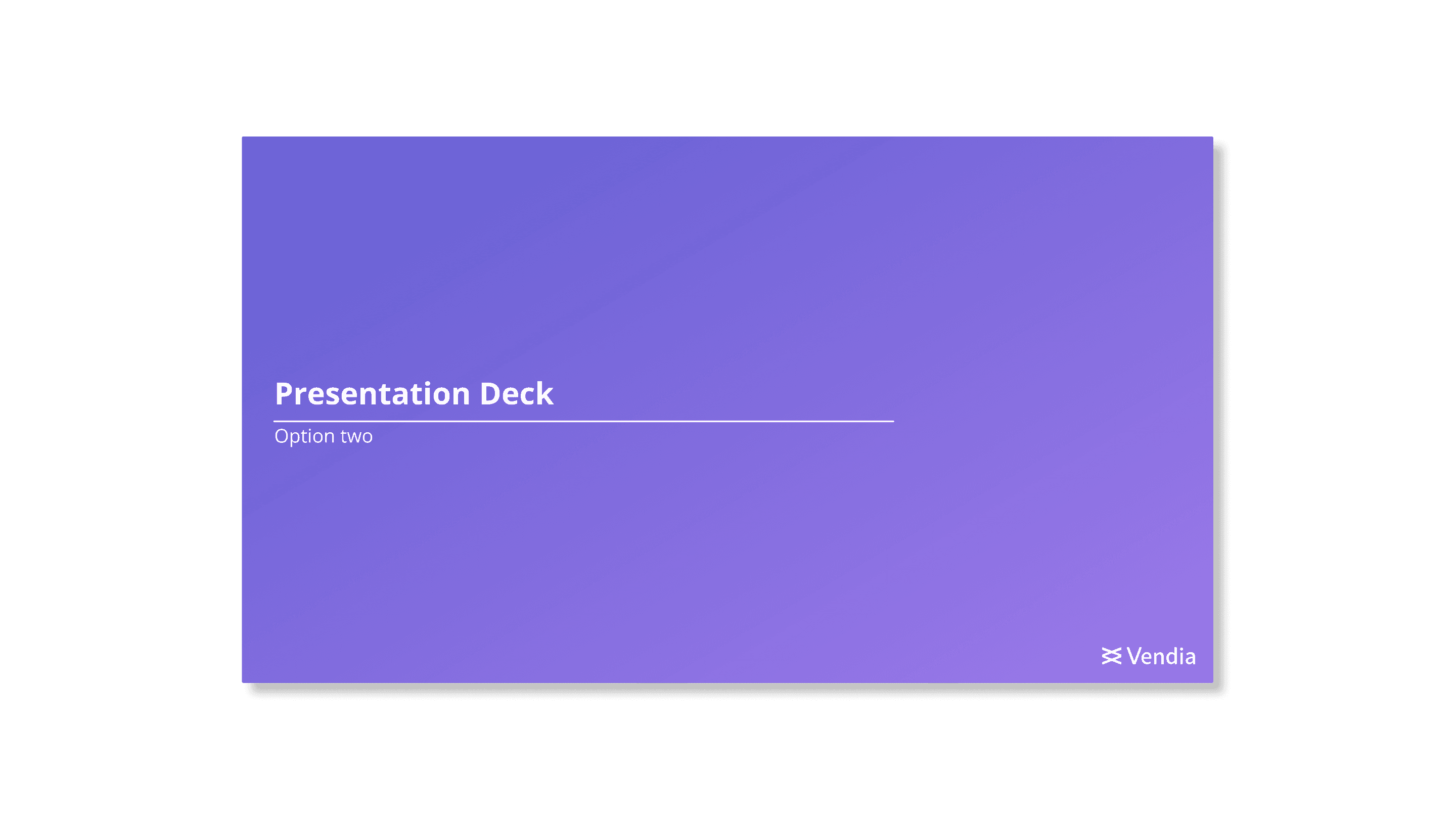 Presentation Deck

Option two

Vendia